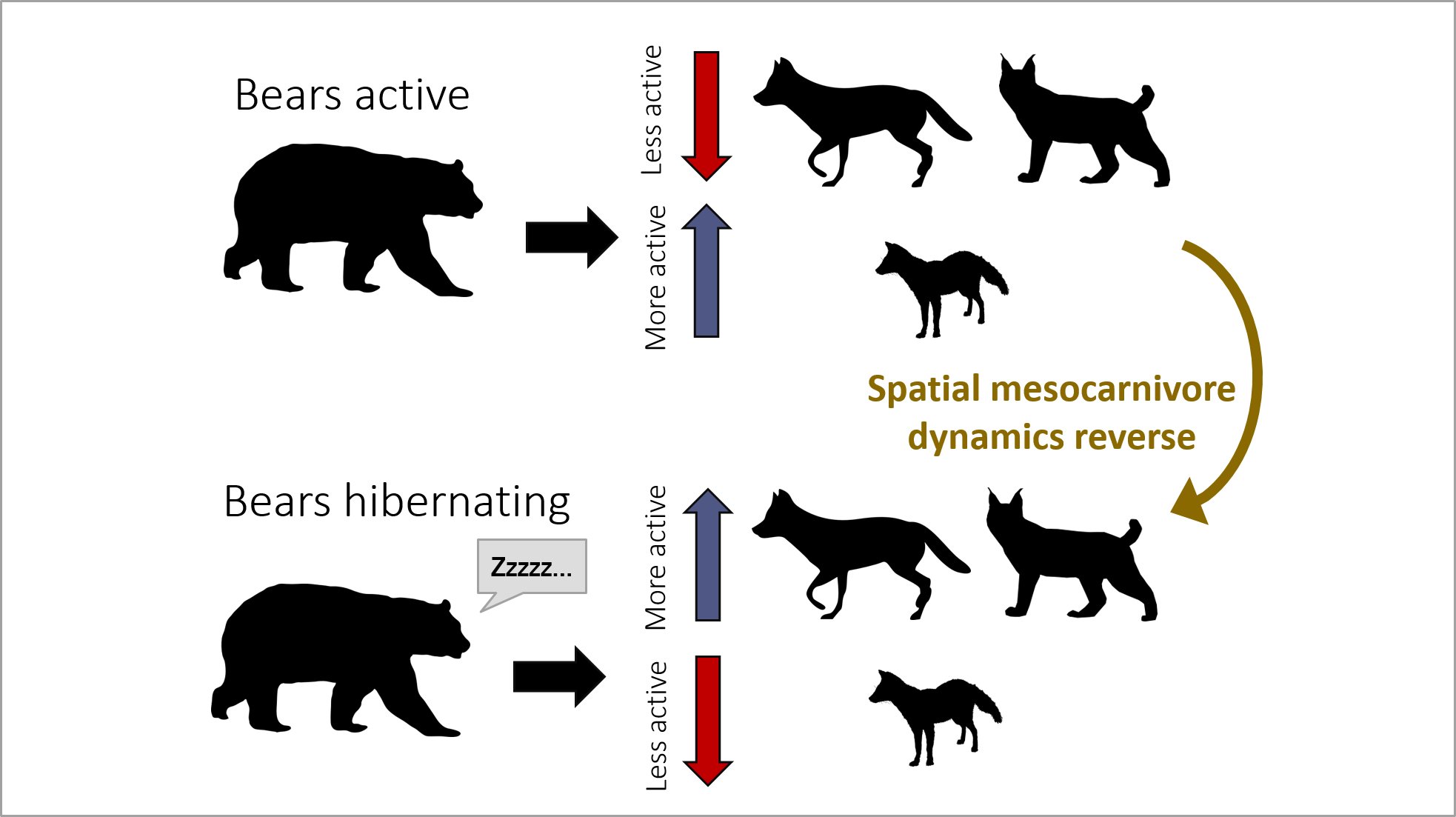 Bears active

Less active

More active

Spatial mesocarnivore dynamics reverse

Bears hibernating

Zzzzz...

More active

Less active